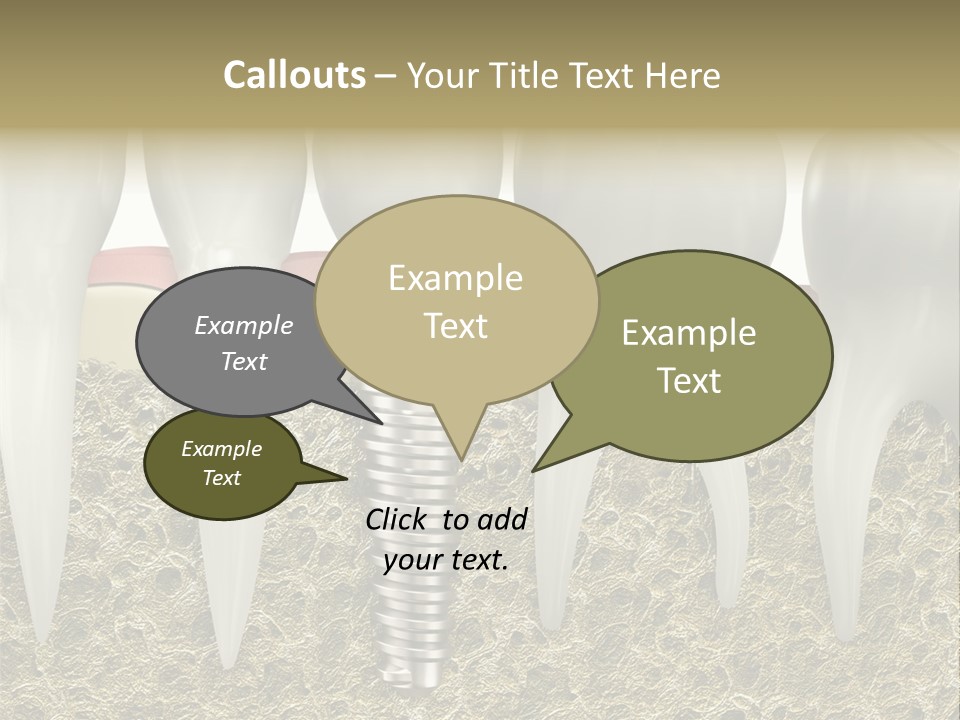 Callouts – Your Title Text Here

Example Text

Example Text

Example Text

Example Text

Click to add your text.